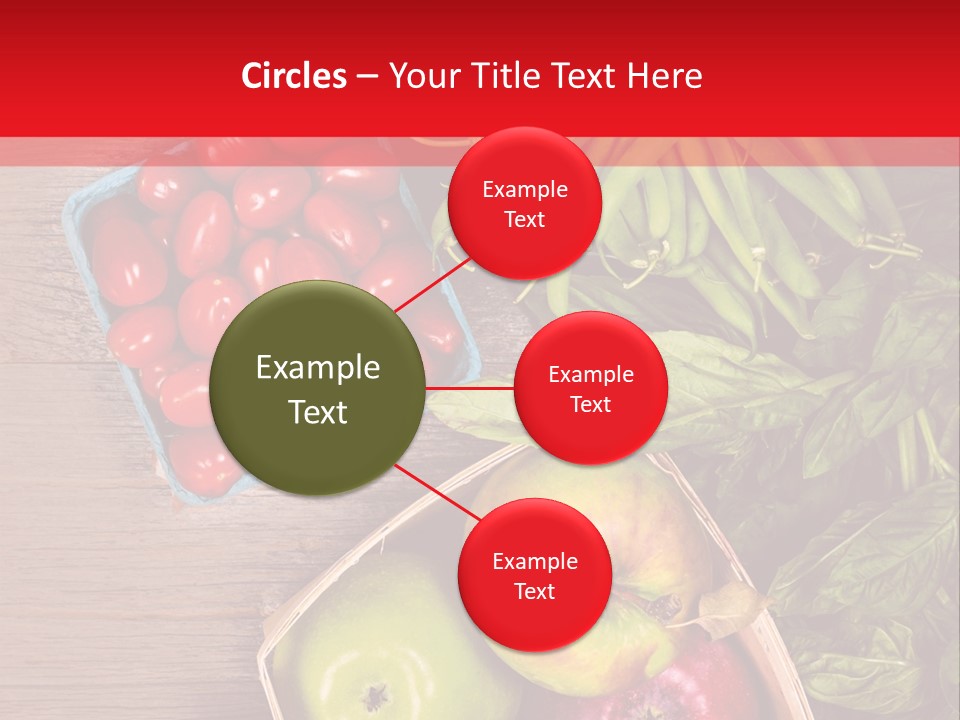 Circles – Your Title Text Here

Example Text

Example Text

Example Text

Example Text